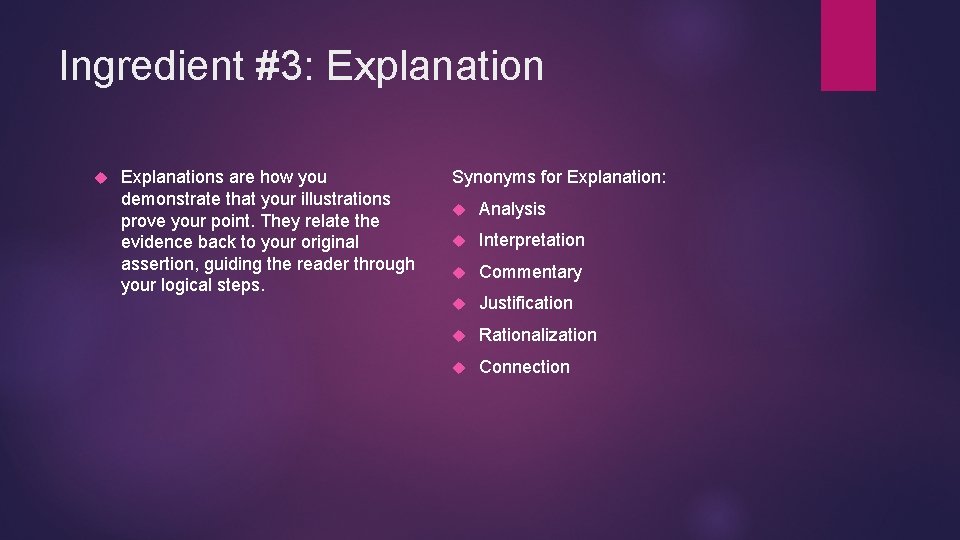 Ingredient #3: Explanation

Explanations are how you demonstrate that your illustrations prove your point. They relate the evidence back to your original assertion, guiding the reader through your logical steps.

Synonyms for Explanation:

Analysis

Interpretation

Commentary

Justification

Rationalization

Connection